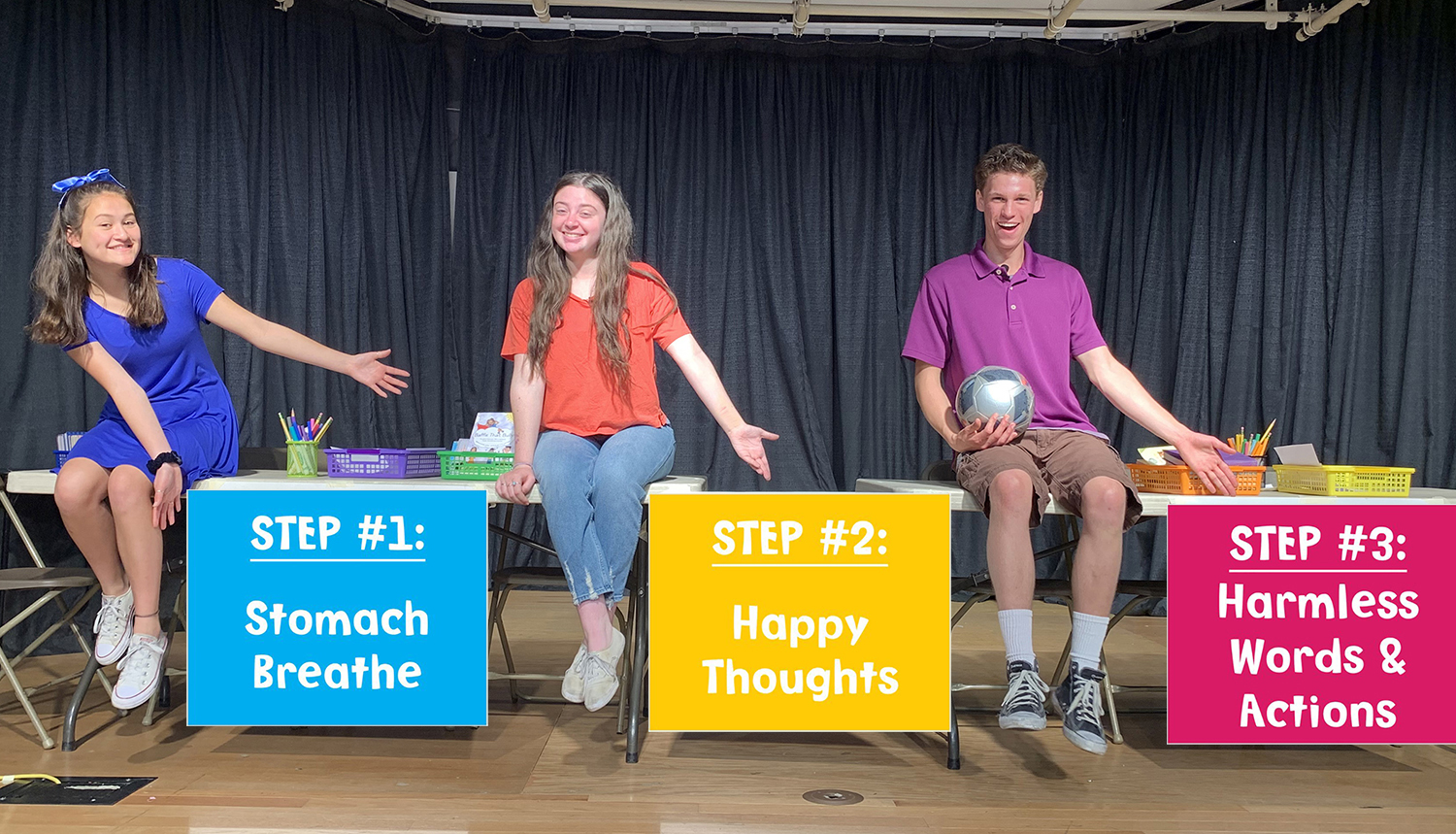 STEP #1:
Stomach Breathe

STEP #2:
Happy Thoughts

STEP #3:
Harmless Words & Actions